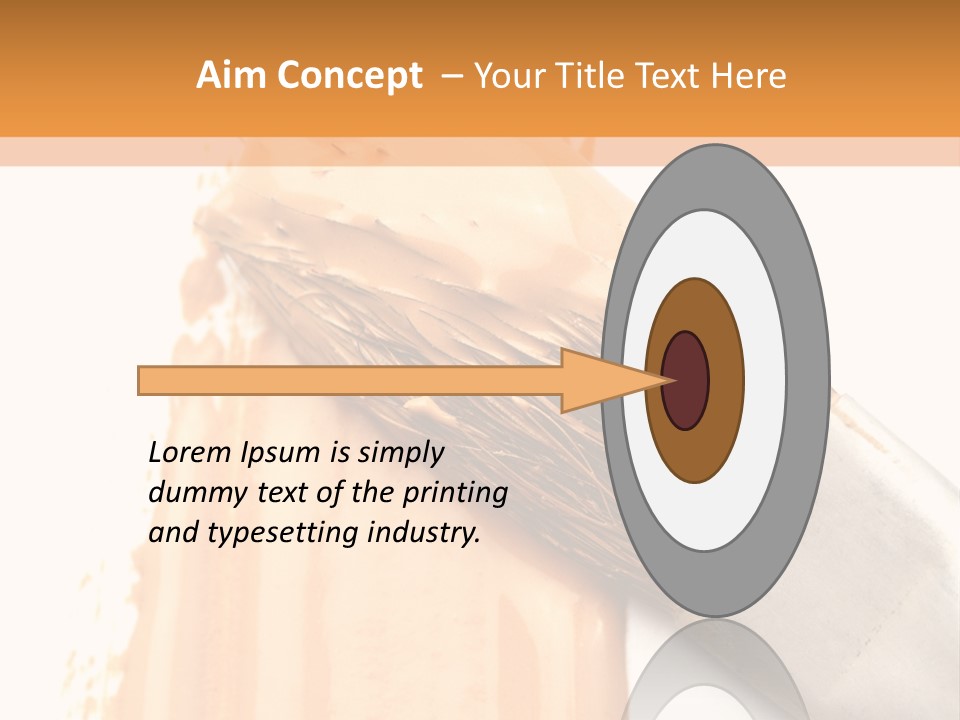 Aim Concept – Your Title Text Here

Lorem Ipsum is simply dummy text of the printing and typesetting industry.